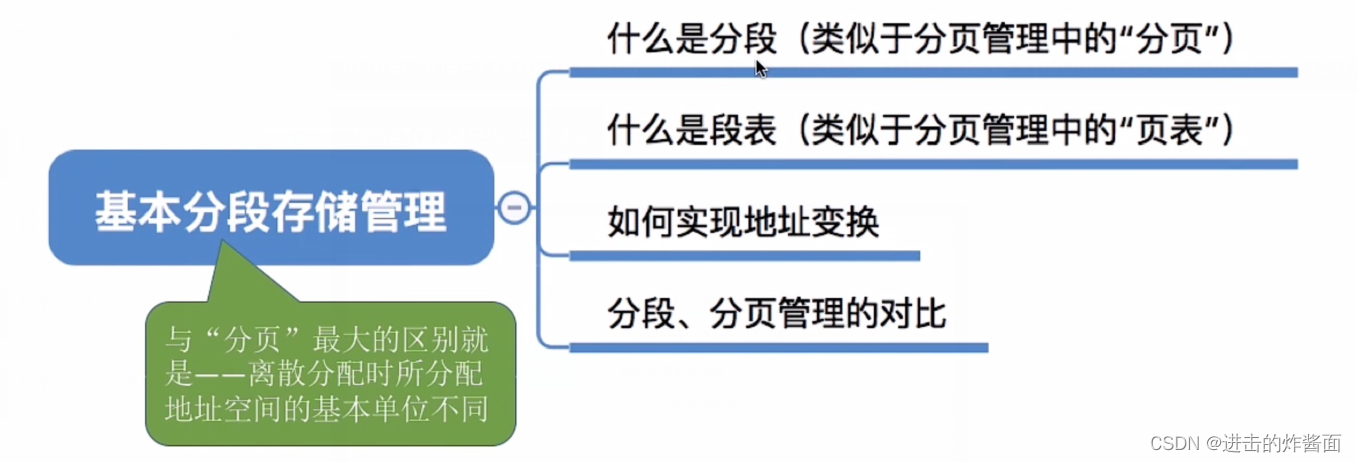 基本分段存储管理

与“分页”最大的区别就是——离散分配时所分配地址空间的基本单位不同

什么是分段（类似于分页管理中的“分页”）

什么是段表（类似于分页管理中的“页表”）

如何实现地址变换

分段、分页管理的对比

CSDN @进击的炸酱面